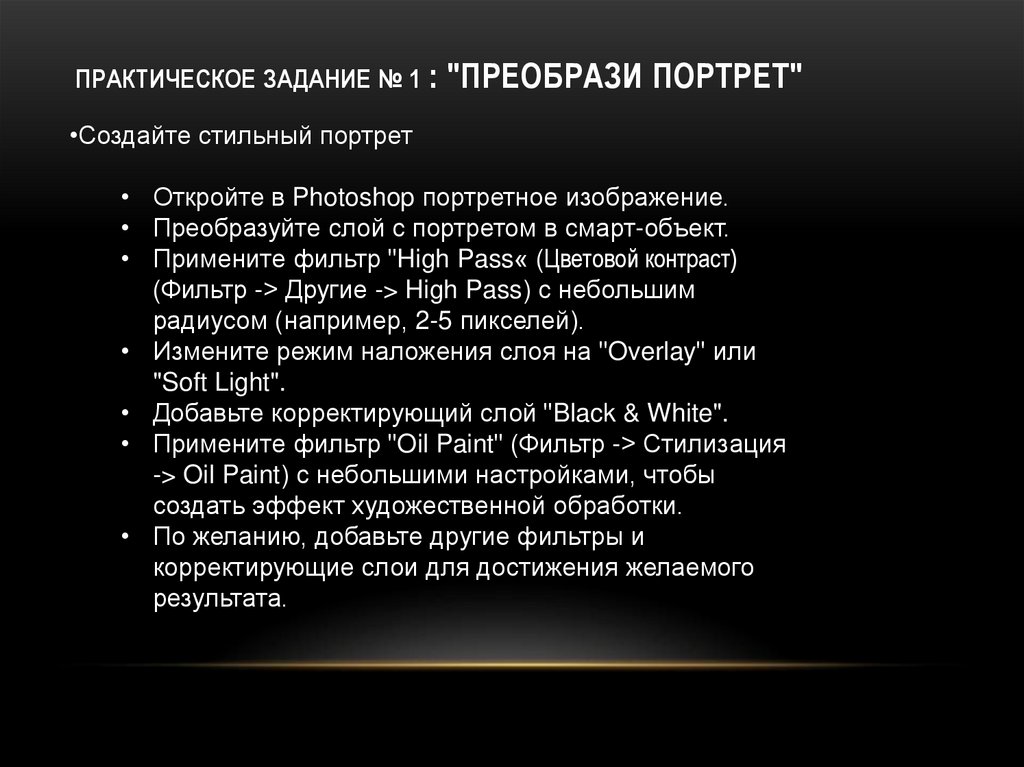 ПРАКТИЧЕСКОЕ ЗАДАНИЕ № 1 : "ПРЕОБРАЗИ ПОРТРЕТ"

•Создайте стильный портрет

• Откройте в Photoshop портретное изображение.
• Преобразуйте слой с портретом в смарт-объект.
• Примените фильтр "High Pass« (Цветовой контраст) (Фильтр -> Другие -> High Pass) с небольшим радиусом (например, 2-5 пикселей).
• Измените режим наложения слоя на "Overlay" или "Soft Light".
• Добавьте корректирующий слой "Black & White".
• Примените фильтр "Oil Paint" (Фильтр -> Стилизация -> Oil Paint) с небольшими настройками, чтобы создать эффект художественной обработки.
• По желанию, добавьте другие фильтры и корректирующие слои для достижения желаемого результата.